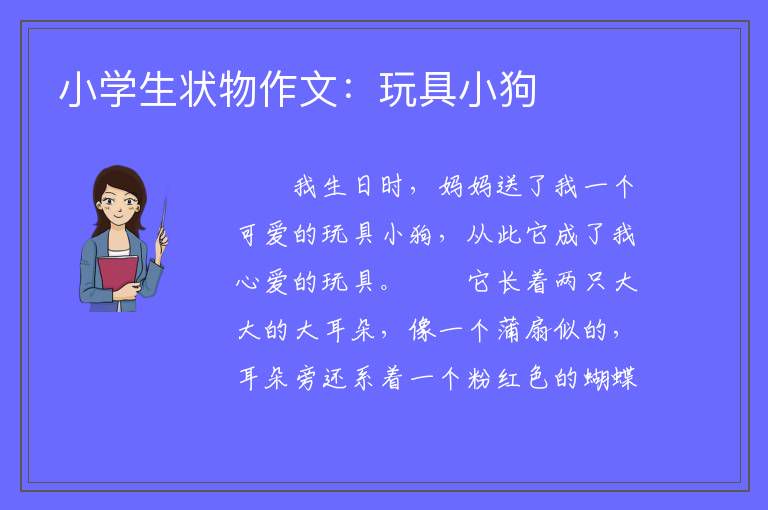 小学生状物作文：玩具小狗

我生日时，妈妈送了我一个可爱的玩具小狗，从此它成了我心爱的玩具。　　它长着两只大大的大耳朵，像一个蒲扇似的，耳朵旁还系着一个粉红色的蝴蝶